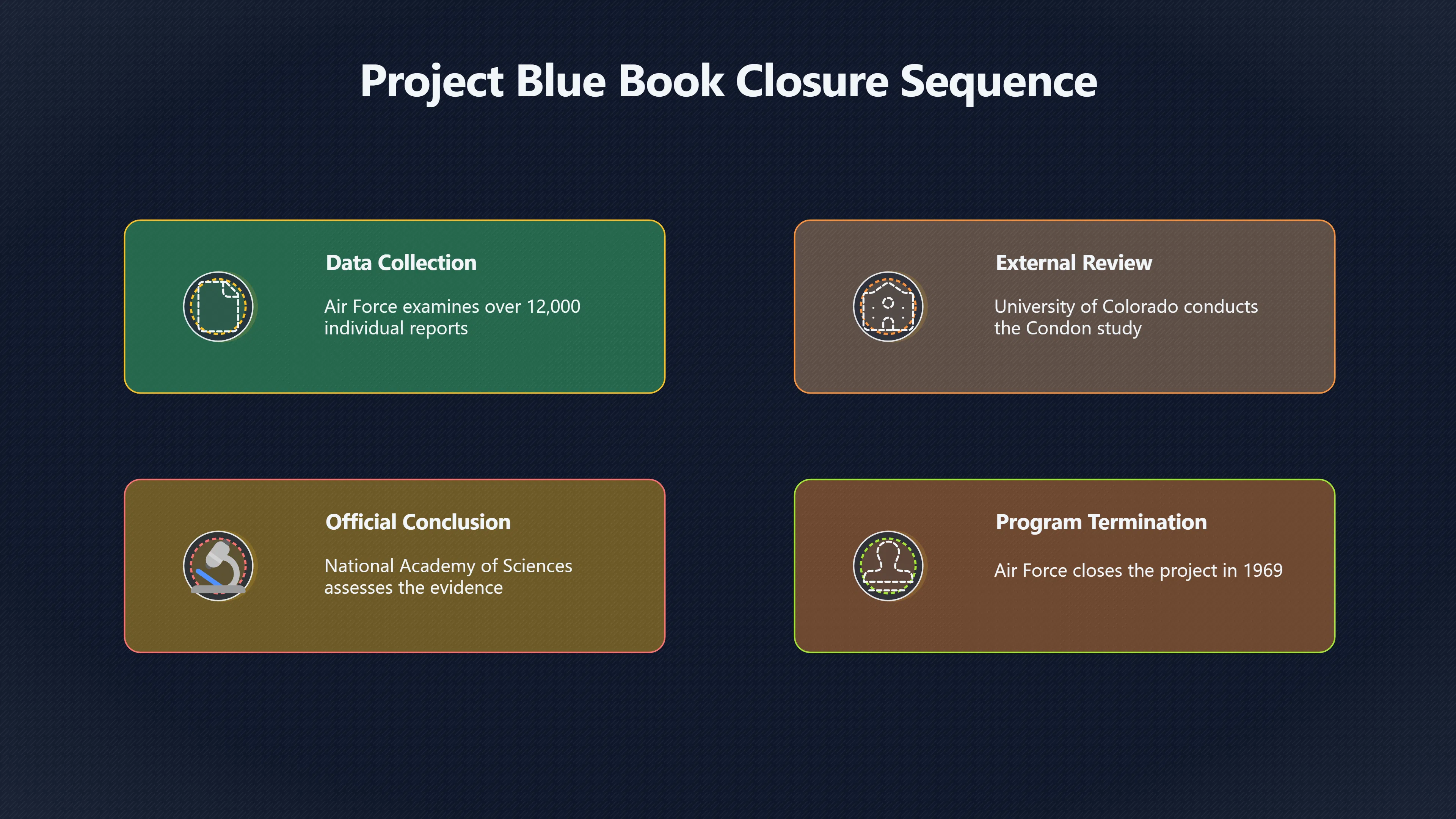 Project Blue Book Closure Sequence

Data Collection

Air Force examines over 12,000 individual reports

External Review

University of Colorado conducts the Condon study

Official Conclusion

National Academy of Sciences assesses the evidence

Program Termination

Air Force closes the project in 1969